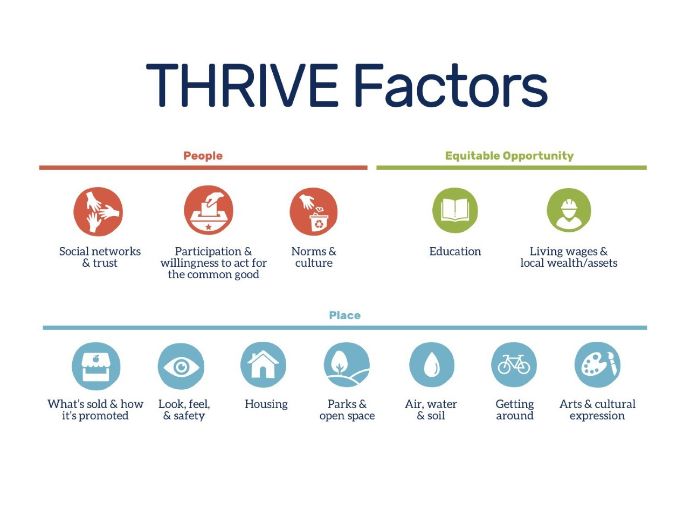 THRIVE Factors

People

Social networks & trust

Participation & willingness to act for the common good

Norms & culture

Equitable Opportunity

Education

Living wages & local wealth/assets

Place

What's sold & how it's promoted

Look, feel, & safety

Housing

Parks & open space

Air, water & soil

Getting around

Arts & cultural expression